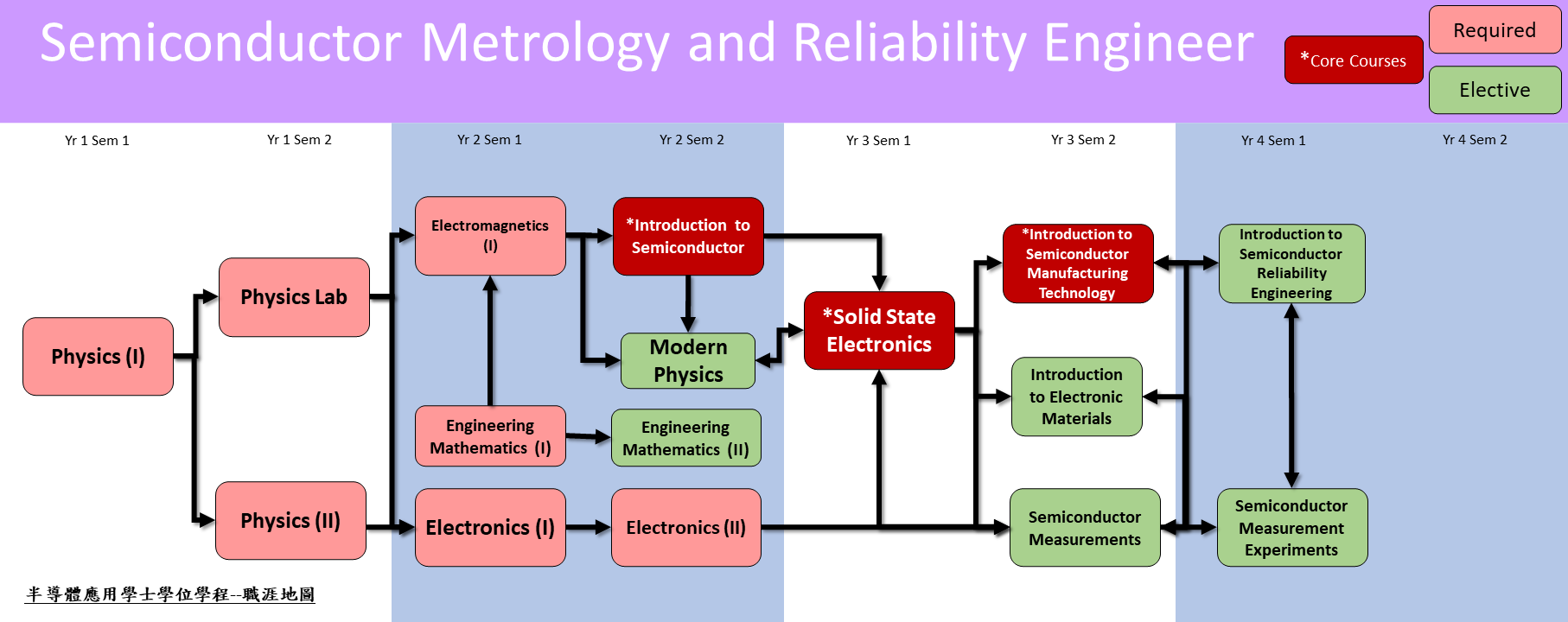 Semiconductor Metrology and Reliability Engineer

*Core Courses

Required

Elective

Yr 1 Sem 1

Yr 1 Sem 2

Yr 2 Sem 1

Yr 2 Sem 2

Yr 3 Sem 1

Yr 3 Sem 2

Yr 4 Sem 1

Yr 4 Sem 2

Physics (I)

Physics Lab

Physics (II)

Electromagnetics (I)

Engineering Mathematics (I)

Electronics (I)

*Introduction to Semiconductor

Modern Physics

Engineering Mathematics (II)

Electronics (II)

*Solid State Electronics

*Introduction to Semiconductor Manufacturing Technology

Introduction to Electronic Materials

Semiconductor Measurements

Introduction to Semiconductor Reliability Engineering

Semiconductor Measurement Experiments

半導體應用學士學位學程--職涯地圖